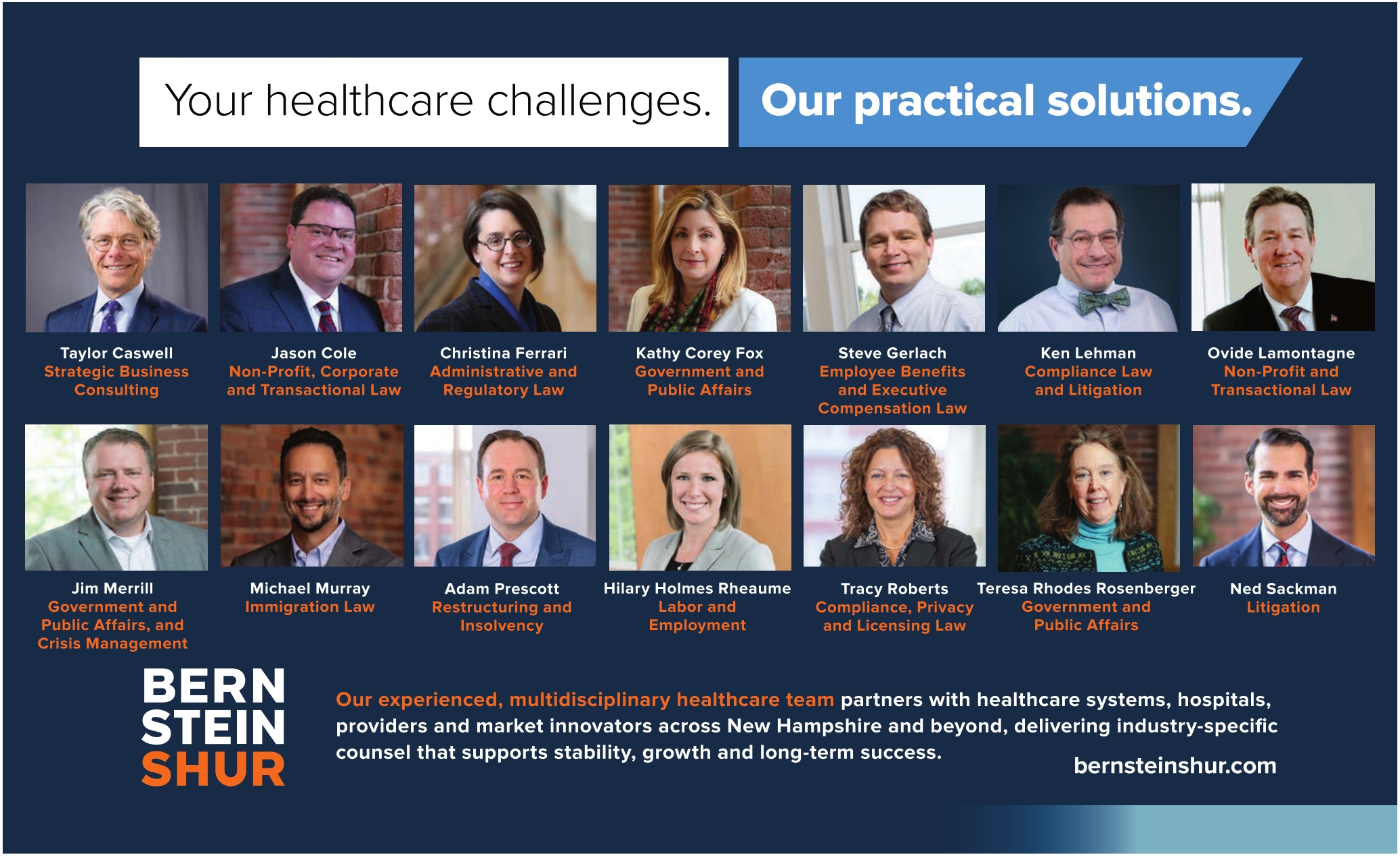 Your healthcare challenges. Our practical solutions.

Taylor Caswell
Strategic Business Consulting

Jason Cole
Non-Profit, Corporate and Transactional Law

Christina Ferrari
Administrative and Regulatory Law

Kathy Corey Fox
Government and Public Affairs

Steve Gerlach
Employee Benefits and Executive Compensation Law

Ken Lehman
Compliance Law and Litigation

Ovide Lamontagne
Non-Profit and Transactional Law

Jim Merrill
Government and Public Affairs, and Crisis Management

Michael Murray
Immigration Law

Adam Prescott
Restructuring and Insolvency

Hilary Holmes Rheaume
Labor and Employment

Tracy Roberts
Compliance, Privacy and Licensing Law

Teresa Rhodes Rosenberger
Government and Public Affairs

Ned Sackman
Litigation

BERN STEIN SHUR

Our experienced, multidisciplinary healthcare team partners with healthcare systems, hospitals, providers and market innovators across New Hampshire and beyond, delivering industry-specific counsel that supports stability, growth and long-term success.

bernsteinshur.com